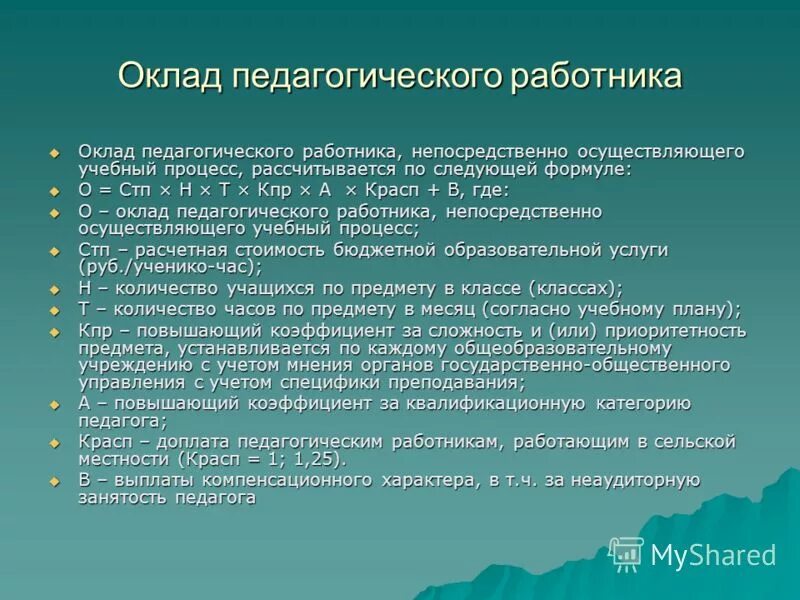 Оклад педагогического работника

Оклад педагогического работника, непосредственно осуществляющего учебный процесс, рассчитывается по следующей формуле:

О = Стп × Н × Т × Кпр × А × Красп + В, где:

О – оклад педагогического работника, непосредственно осуществляющего учебный процесс;

Стп – расчетная стоимость бюджетной образовательной услуги (руб./ученико-час);

Н – количество учащихся по предмету в классе (классах);

Т – количество часов по предмету в месяц (согласно учебному плану);

Кпр – повышающий коэффициент за сложность и (или) приоритетность предмета, устанавливается по каждому общеобразовательному учреждению с учетом мнения органов государственно-общественного управления с учетом специфики преподавания;

А – повышающий коэффициент за квалификационную категорию педагога;

Красп – доплата педагогическим работникам, работающим в сельской местности (Красп = 1; 1,25).

В – выплаты компенсационного характера, в т.ч. за неаудиторную занятость педагога

MyShared